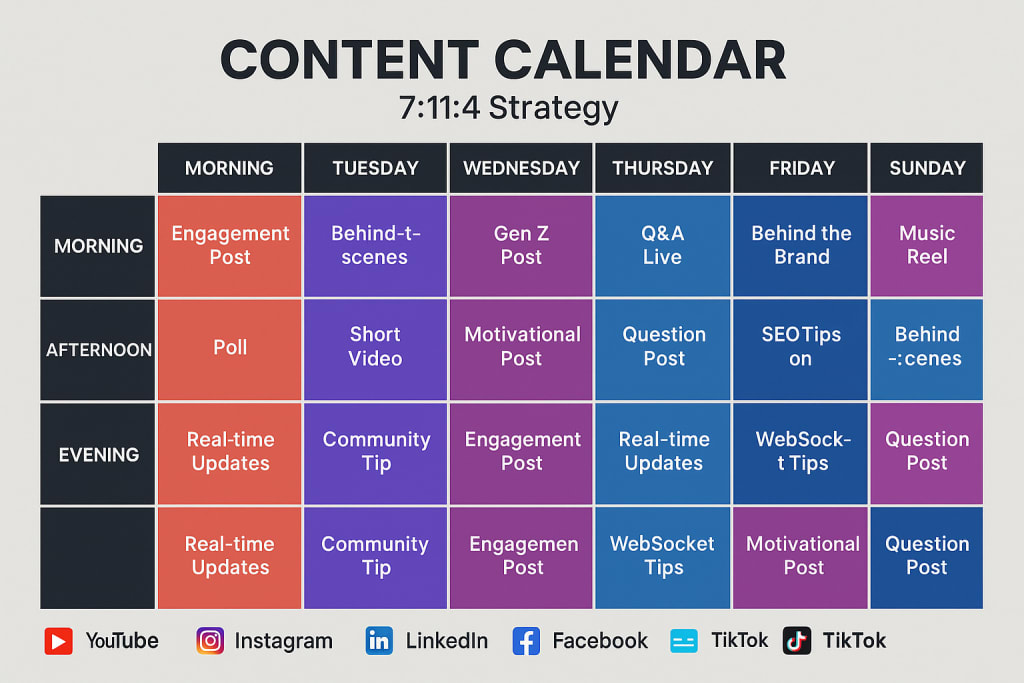 CONTENT CALENDAR
7:11:4 Strategy

| | MORNING | TUESDAY | WEDNESDAY | THURSDAY | FRIDAY | SUNDAY |
|---|---|---|---|---|---|---|
| MORNING | Engagement Post | Behind-t-scenes | Gen Z Post | Q&A Live | Behind the Brand | Music Reel |
| AFTERNOON | Poll | Short Video | Motivational Post | Question Post | SEOTips on | Behind -:cenes |
| EVENING | Real-time Updates | Community Tip | Engagement Post | Real-time Updates | WebSock-t Tips | Question Post |
| | Real-time Updates | Community Tip | Engagemen Post | WebSocket Tips | Motivational Post | Question Post |

YouTube Instagram LinkedIn Facebook TikTok TikTok